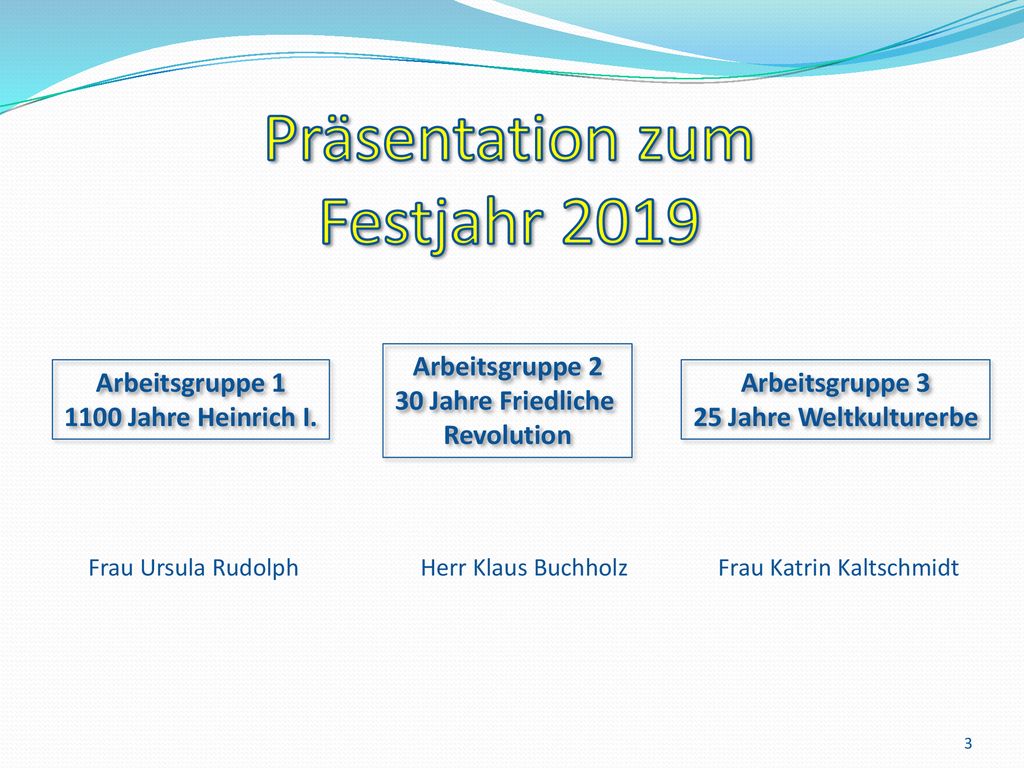 Präsentation zum Festjahr 2019

Arbeitsgruppe 1
1100 Jahre Heinrich I.

Arbeitsgruppe 2
30 Jahre Friedliche Revolution

Arbeitsgruppe 3
25 Jahre Weltkulturerbe

Frau Ursula Rudolph

Herr Klaus Buchholz

Frau Katrin Kaltschmidt

3